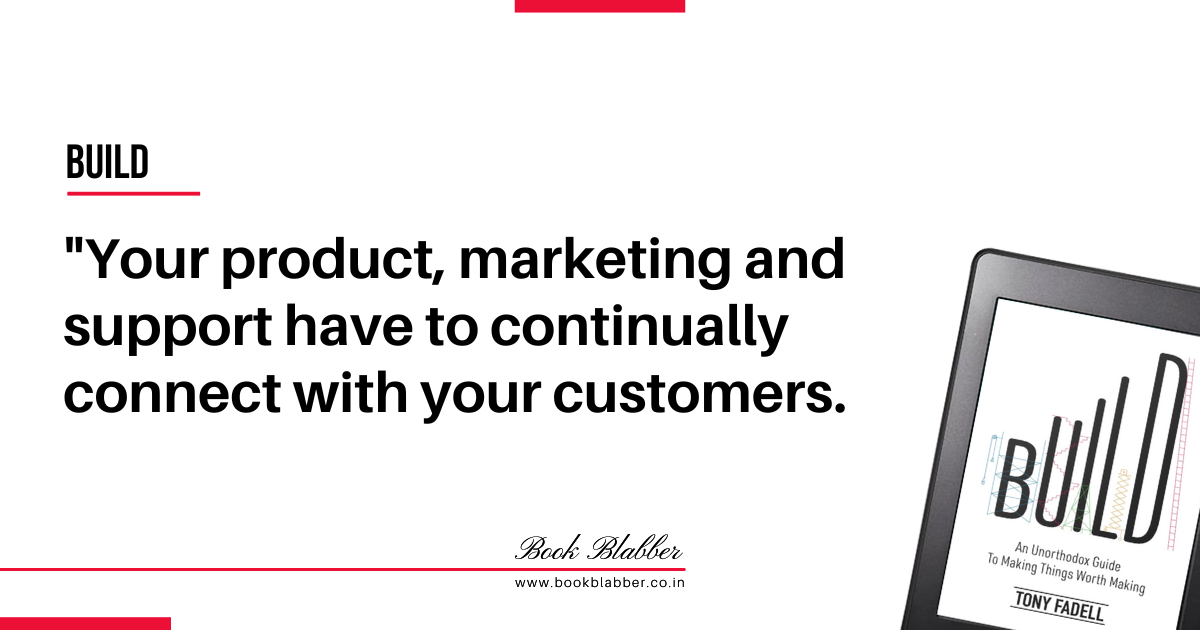 BUILD

"Your product, marketing and support have to continually connect with your customers.

Book Blabber
www.bookblabber.co.in

BUILD
An Unorthodox Guide To Making Things Worth Making
TONY FADELL